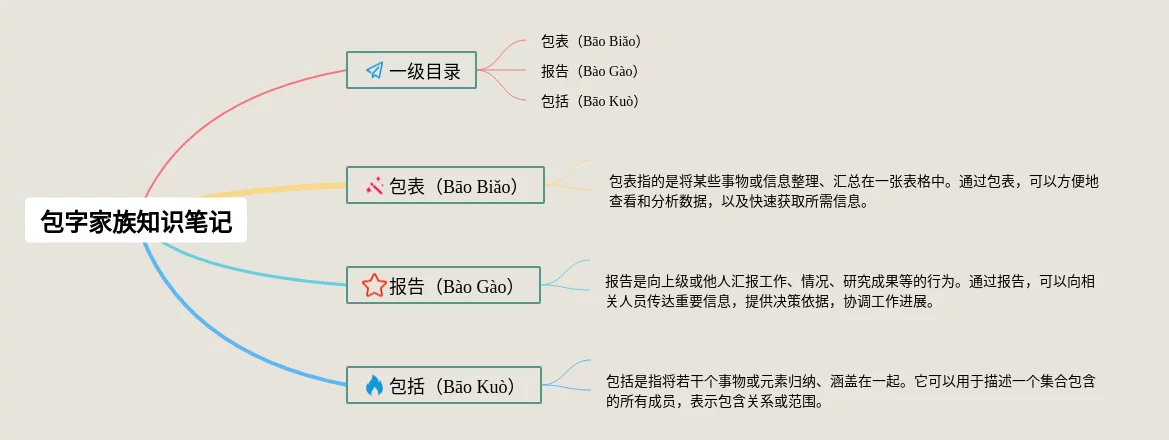 包字家族知识笔记

一级目录

包表（Bāo Biǎo）

报告（Bào Gào）

包括（Bāo Kuò）

包表（Bāo Biǎo）

包表指的是将某些事物或信息整理、汇总在一张表格中。通过包表，可以方便地查看和分析数据，以及快速获取所需信息。

报告（Bào Gào）

报告是向上级或他人汇报工作、情况、研究成果等的行为。通过报告，可以向相关人员传达重要信息，提供决策依据，协调工作进展。

包括（Bāo Kuò）

包括是指将若干个事物或元素归纳、涵盖在一起。它可以用于描述一个集合包含的所有成员，表示包含关系或范围。